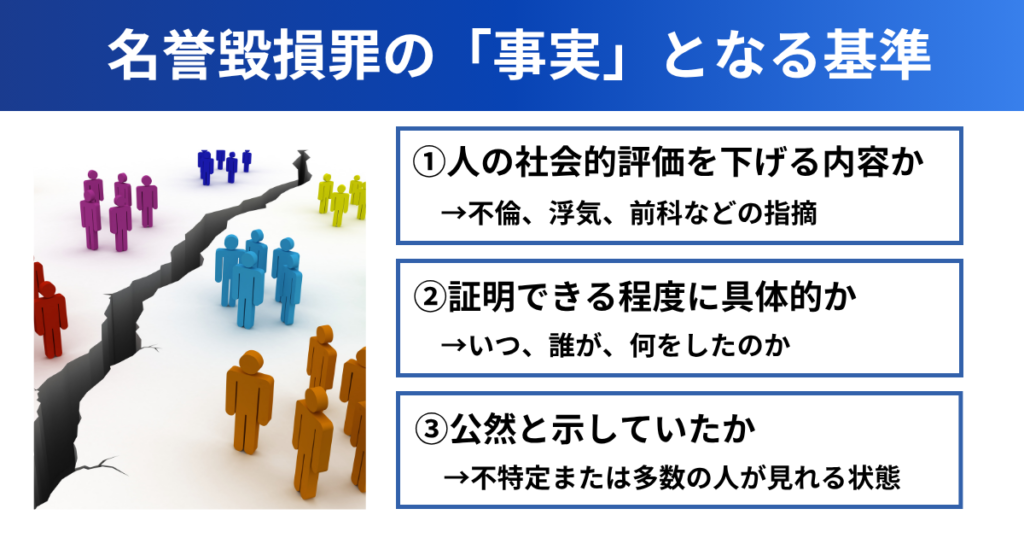 名誉毀損罪の「事実」となる基準

①人の社会的評価を下げる内容か
→不倫、浮気、前科などの指摘

②証明できる程度に具体的か
→いつ、誰が、何をしたのか

③公然と示していたか
→不特定または多数の人が見れる状態